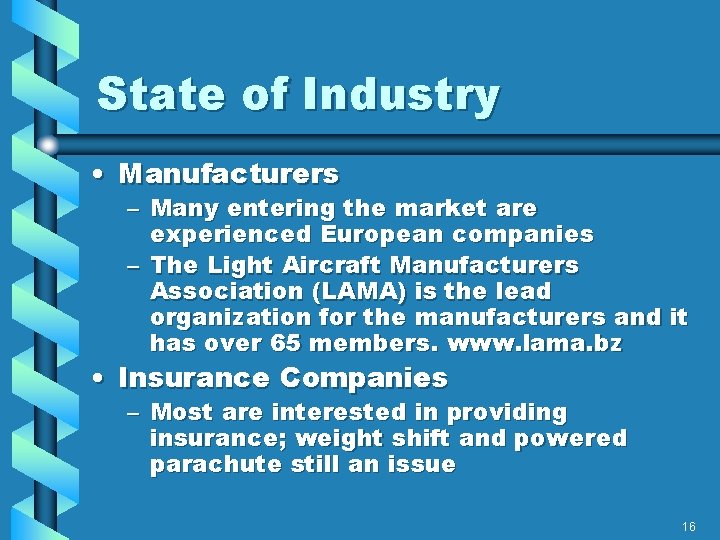 State of Industry

• Manufacturers
  – Many entering the market are experienced European companies
  – The Light Aircraft Manufacturers Association (LAMA) is the lead organization for the manufacturers and it has over 65 members. www.lama.bz

• Insurance Companies
  – Most are interested in providing insurance; weight shift and powered parachute still an issue

16